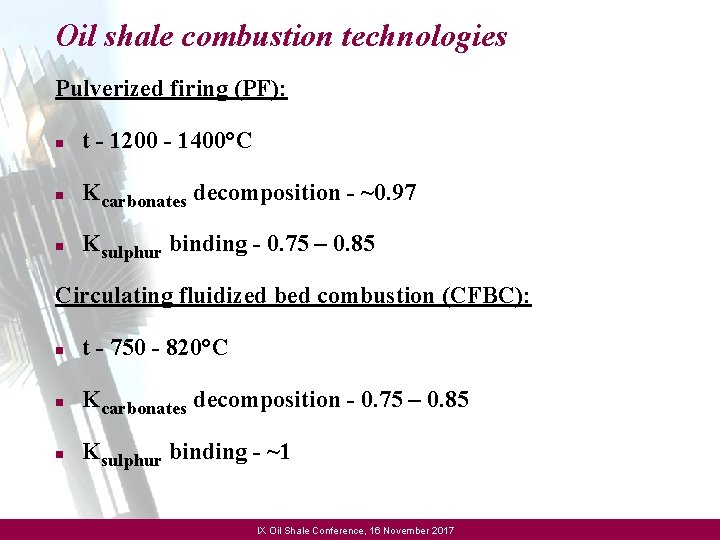 Oil shale combustion technologies

Pulverized firing (PF):

- t - 1200 - 1400°C
- $K_{carbonates}$ decomposition - ~0.97
- $K_{sulphur}$ binding - 0.75 – 0.85

Circulating fluidized bed combustion (CFBC):

- t - 750 - 820°C
- $K_{carbonates}$ decomposition - 0.75 – 0.85
- $K_{sulphur}$ binding - ~1

IX Oil Shale Conference, 16 November 2017